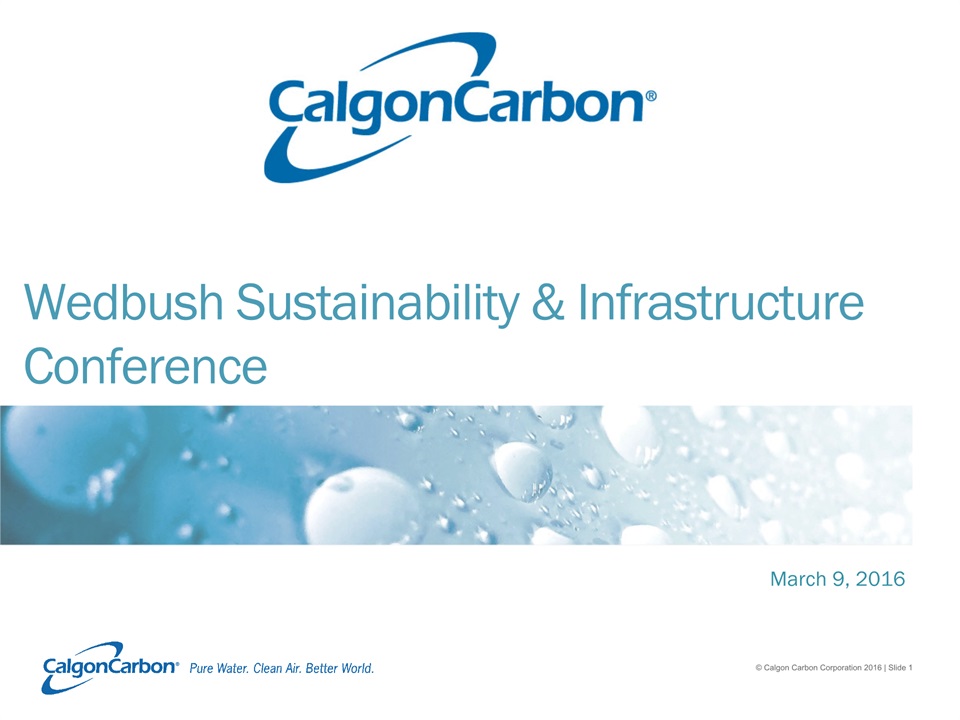 CalgonCarbon®

Wedbush Sustainability & Infrastructure Conference

March 9, 2016

CalgonCarbon® Pure Water. Clean Air. Better World.

© Calgon Carbon Corporation 2016 | Slide 1